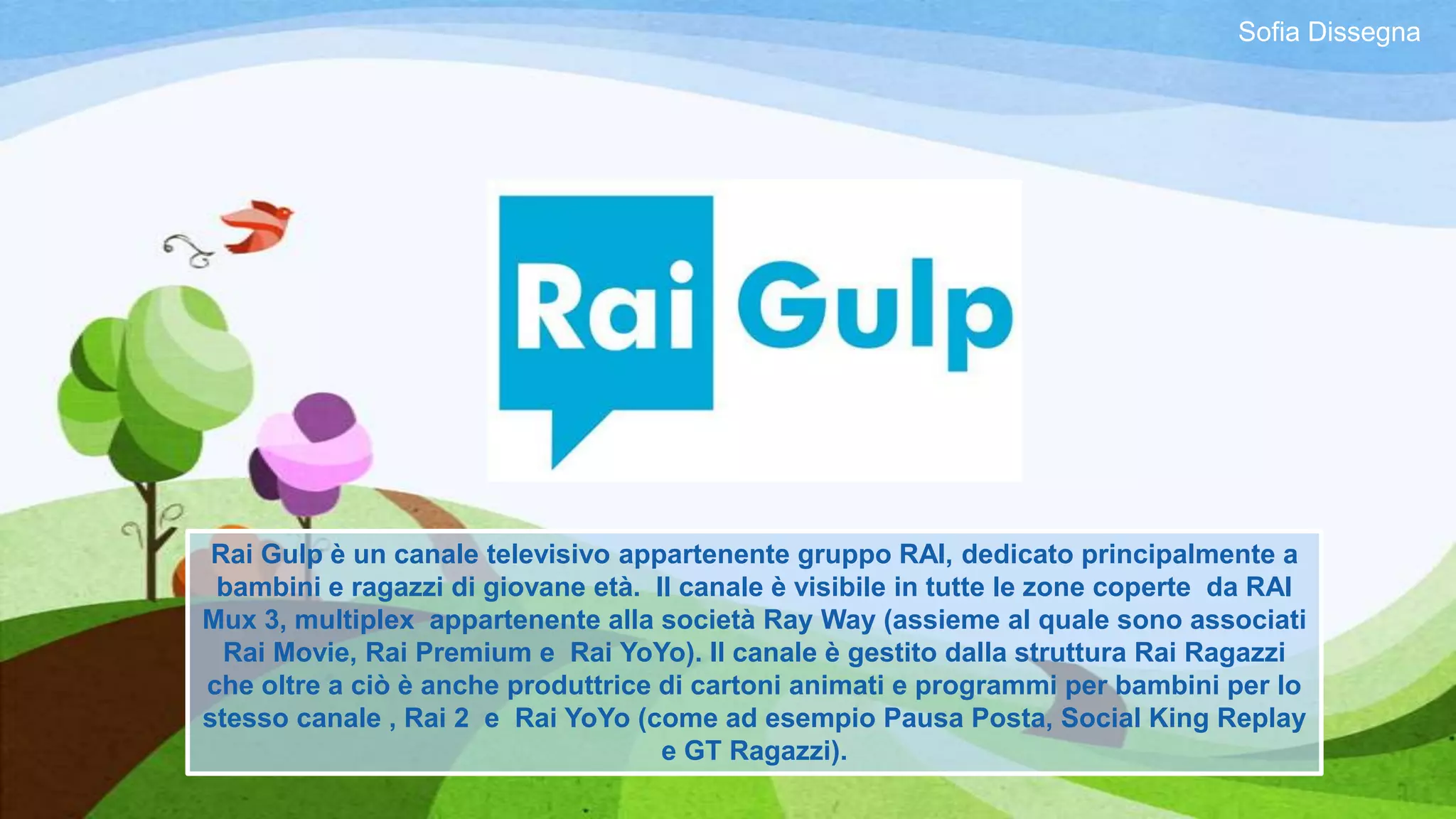 Sofia Dissegna

Rai Gulp

Rai Gulp è un canale televisivo appartenente gruppo RAI, dedicato principalmente a bambini e ragazzi di giovane età. Il canale è visibile in tutte le zone coperte da RAI Mux 3, multiplex appartenente alla società Ray Way (assieme al quale sono associati Rai Movie, Rai Premium e Rai YoYo). Il canale è gestito dalla struttura Rai Ragazzi che oltre a ciò è anche produttrice di cartoni animati e programmi per bambini per lo stesso canale , Rai 2 e Rai YoYo (come ad esempio Pausa Posta, Social King Replay e GT Ragazzi).